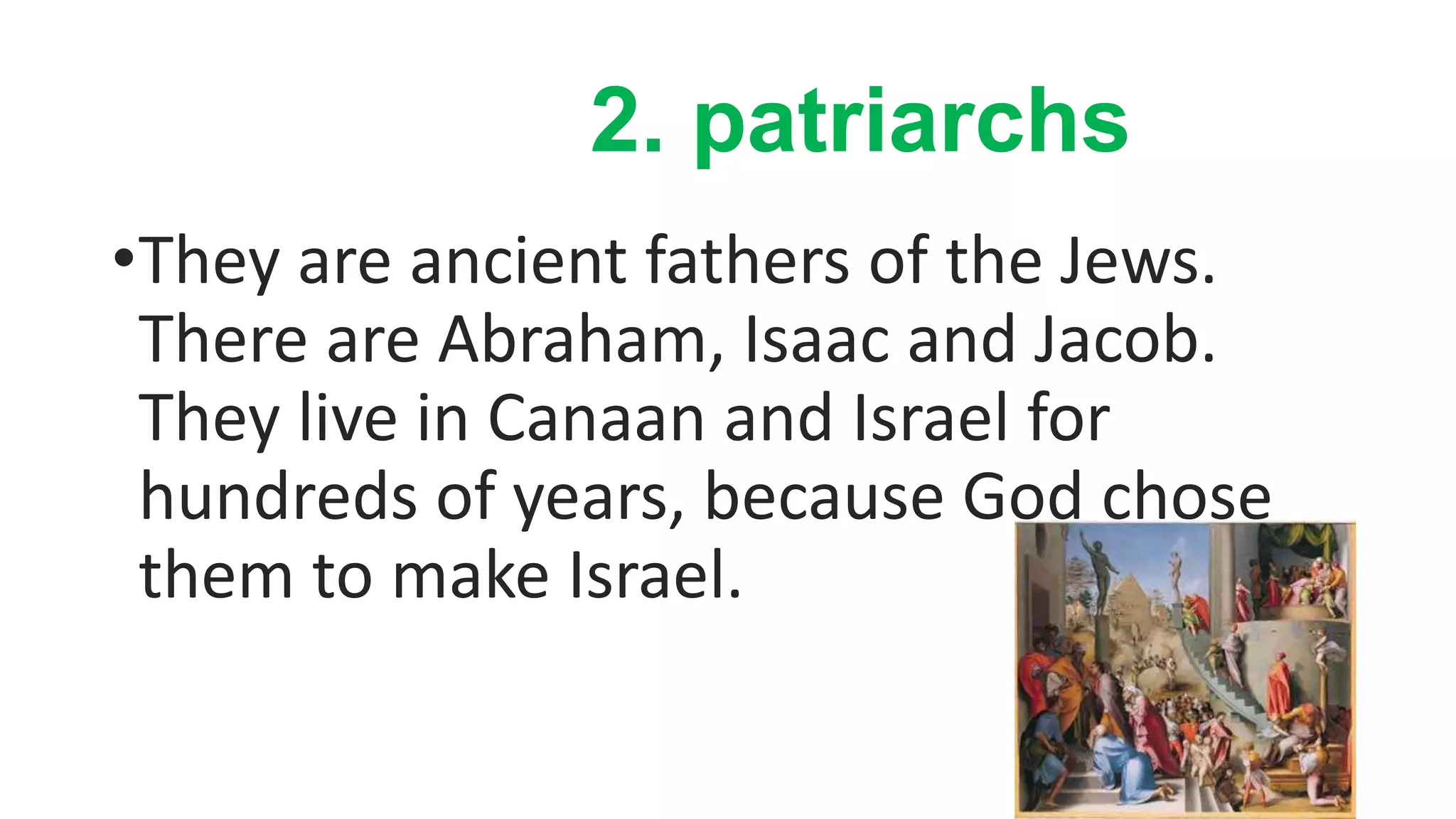 2. patriarchs

•They are ancient fathers of the Jews. There are Abraham, Isaac and Jacob. They live in Canaan and Israel for hundreds of years, because God chose them to make Israel.